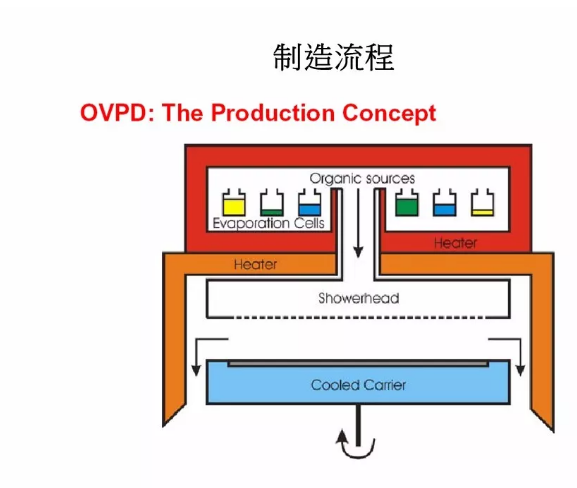 制造流程

OVPD: The Production Concept

Organic sources

Evaporation Cells

Heater

Heater

Showerhead

Cooled Carrier